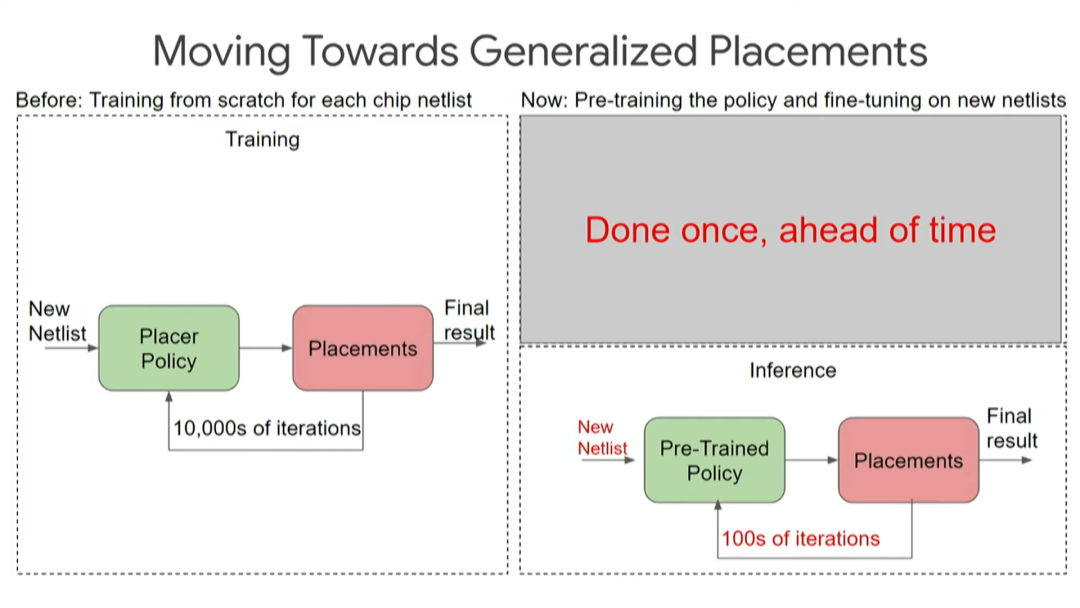 Moving Towards Generalized Placements

Before: Training from scratch for each chip netlist

Training

New Netlist

Placer Policy

Placements

Final result

10,000s of iterations

Now: Pre-training the policy and fine-tuning on new netlists

Done once, ahead of time

Inference

New Netlist

Pre-Trained Policy

Placements

Final result

100s of iterations